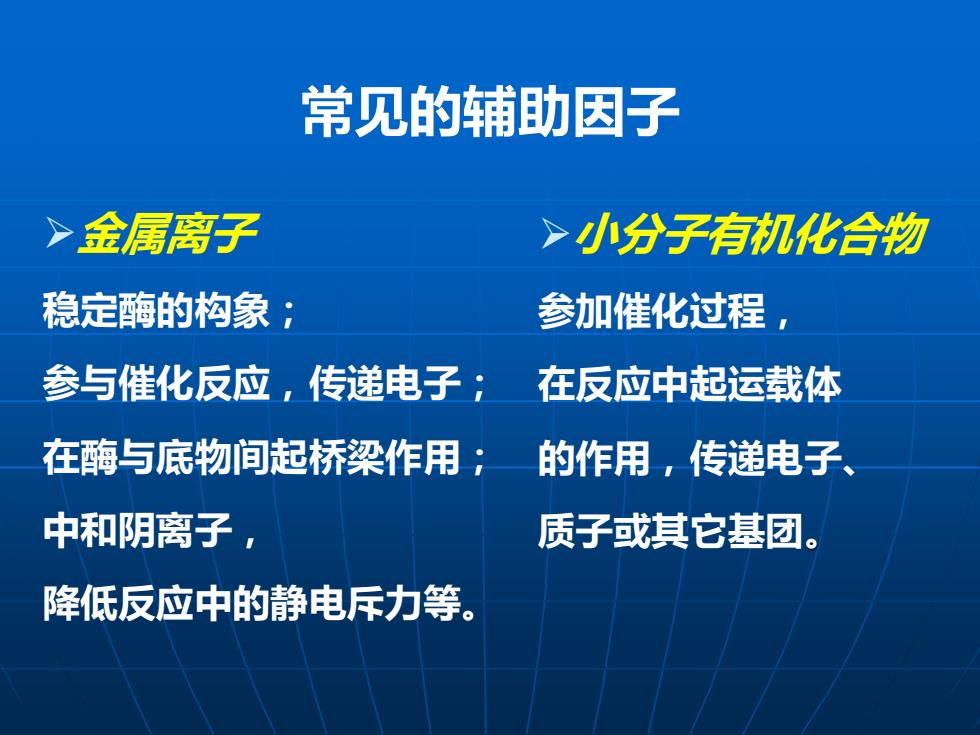 常见的辅助因子

➢金属离子

稳定酶的构象；

参与催化反应，传递电子；

在酶与底物间起桥梁作用；

中和阴离子，

降低反应中的静电斥力等。

➢小分子有机化合物

参加催化过程，

在反应中起运载体

的作用，传递电子、

质子或其它基团。